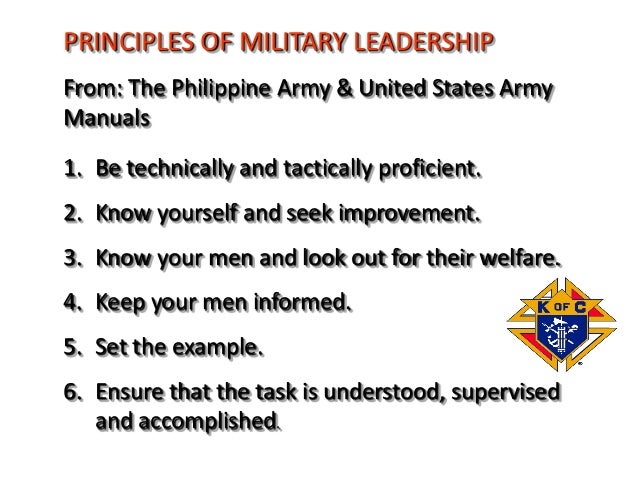 PRINCIPLES OF MILITARY LEADERSHIP

From: The Philippine Army & United States Army Manuals

1. Be technically and tactically proficient.
2. Know yourself and seek improvement.
3. Know your men and look out for their welfare.
4. Keep your men informed.
5. Set the example.
6. Ensure that the task is understood, supervised and accomplished.

K OF C